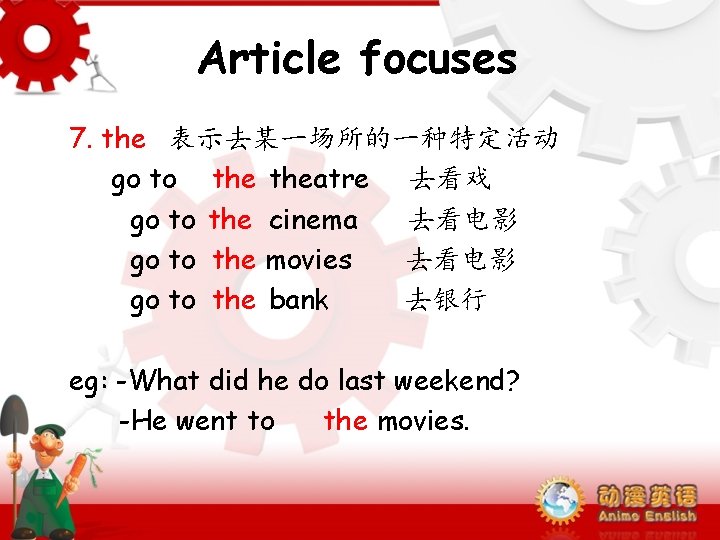 Article focuses

7. the 表示去某一场所的一种特定活动
go to the theatre 去看戏
go to the cinema 去看电影
go to the movies 去看电影
go to the bank 去银行

eg: -What did he do last weekend?
-He went to the movies.

动漫英语
Anime English